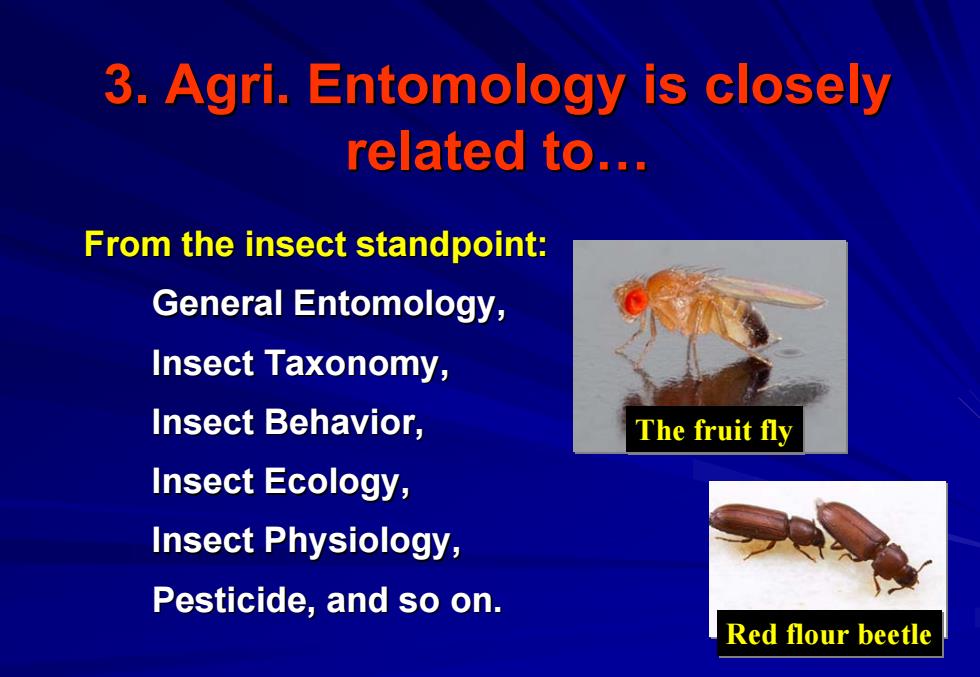 3. Agri. Entomology is closely related to…

From the insect standpoint:

General Entomology,

Insect Taxonomy,

Insect Behavior,

Insect Ecology,

Insect Physiology,

Pesticide, and so on.

The fruit fly

Red flour beetle